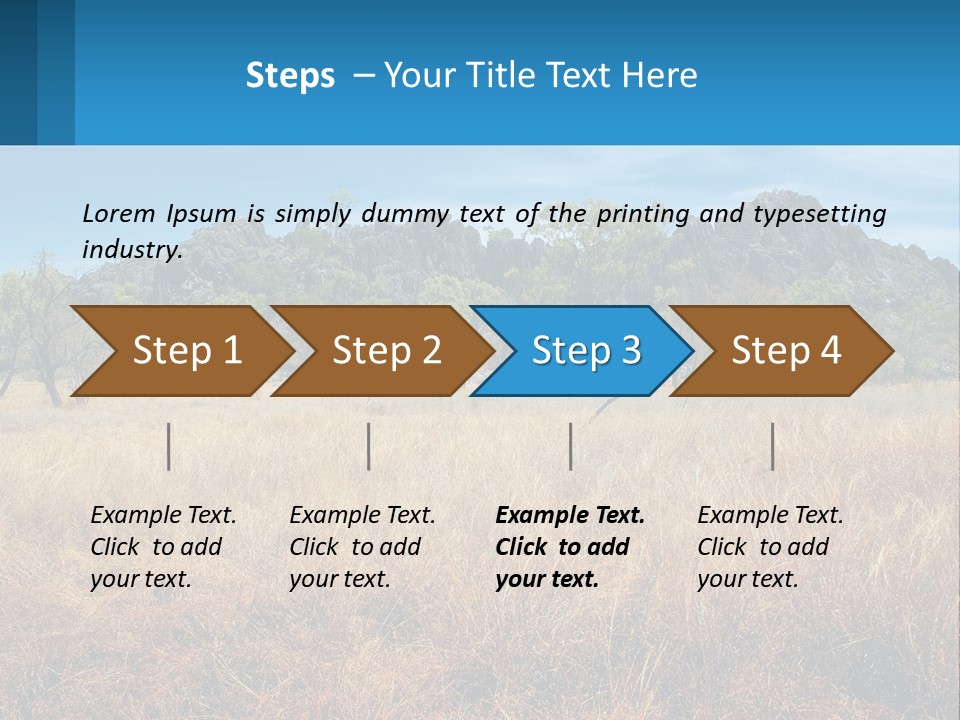 Steps – Your Title Text Here

Lorem Ipsum is simply dummy text of the printing and typesetting industry.

Step 1

Step 2

Step 3

Step 4

Example Text. Click to add your text.

Example Text. Click to add your text.

Example Text. Click to add your text.

Example Text. Click to add your text.